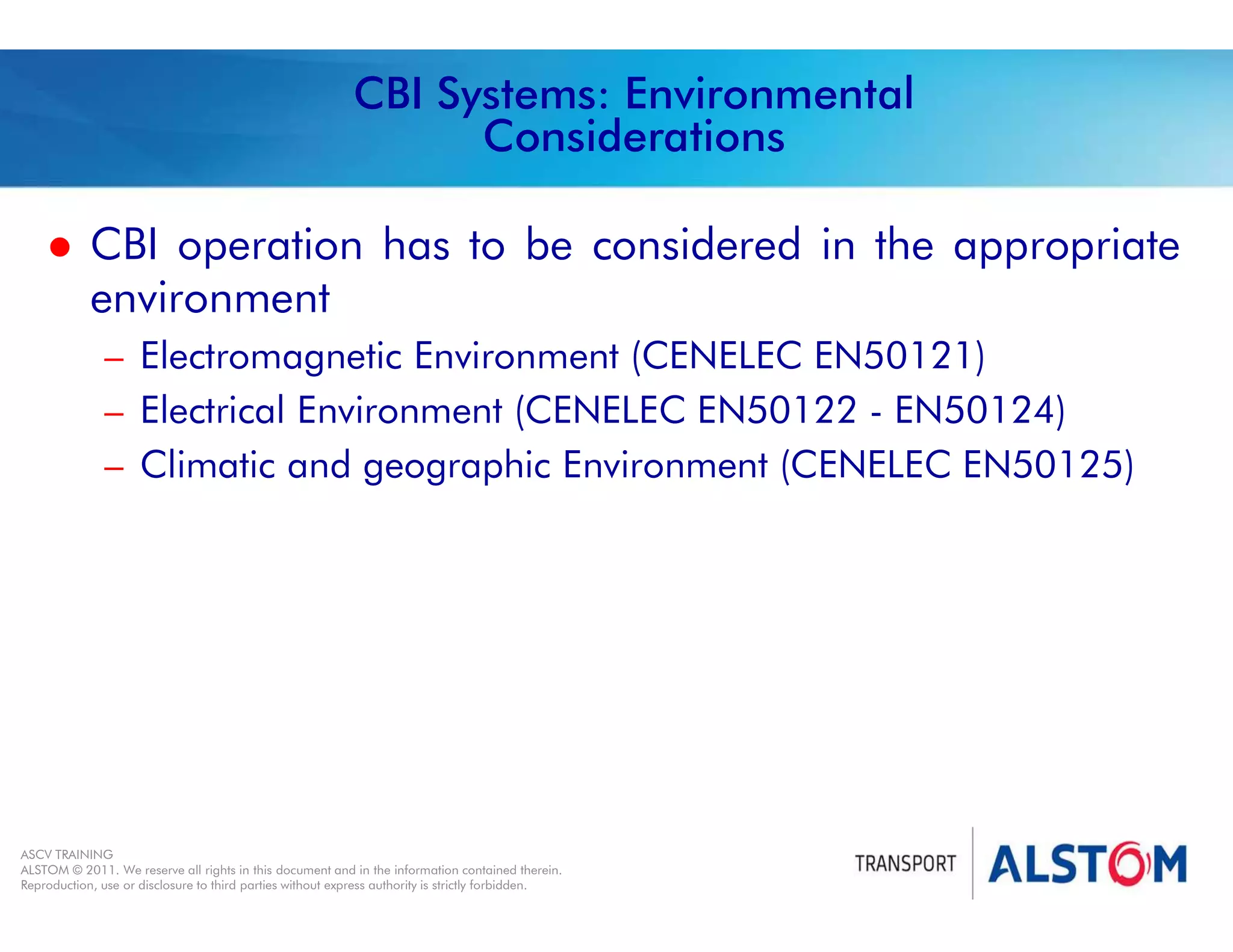 CBI Systems: Environmental Considerations

● CBI operation has to be considered in the appropriate environment

– Electromagnetic Environment (CENELEC EN50121)

– Electrical Environment (CENELEC EN50122 - EN50124)

– Climatic and geographic Environment (CENELEC EN50125)

ASCV TRAINING
ALSTOM © 2011. We reserve all rights in this document and in the information contained therein. Reproduction, use or disclosure to third parties without express authority is strictly forbidden.

TRANSPORT ALSTOM